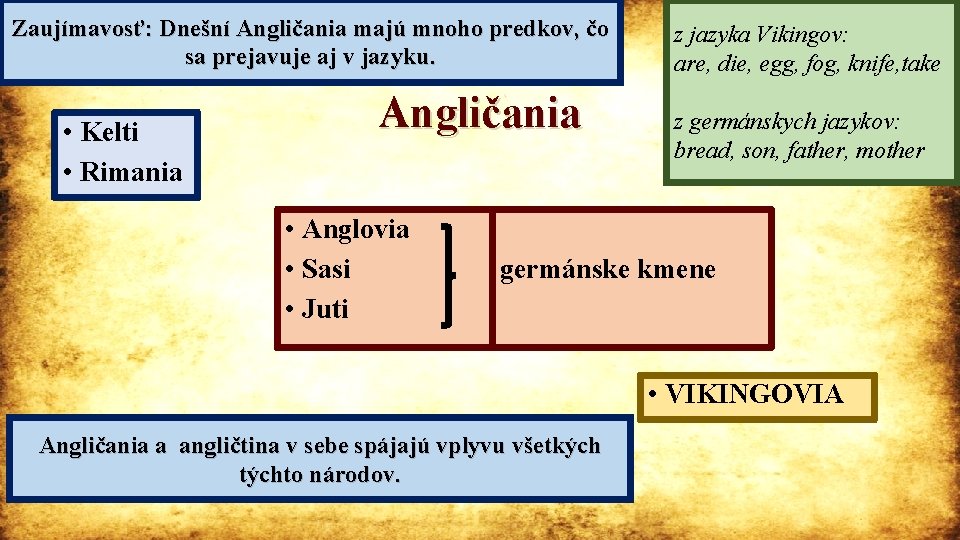 Zaujímavosť: Dnešní Angličania majú mnoho predkov, čo sa prejavuje aj v jazyku.

z jazyka Vikingov:
are, die, egg, fog, knife,take

z germánskych jazykov:
bread, son, father, mother

Angličania

• Kelti
• Rimania

• Anglovia
• Sasi
• Juti

germánske kmene

• VIKINGOVIA

Angličania a angličtina v sebe spájajú vplyvu všetkých týchto národov.